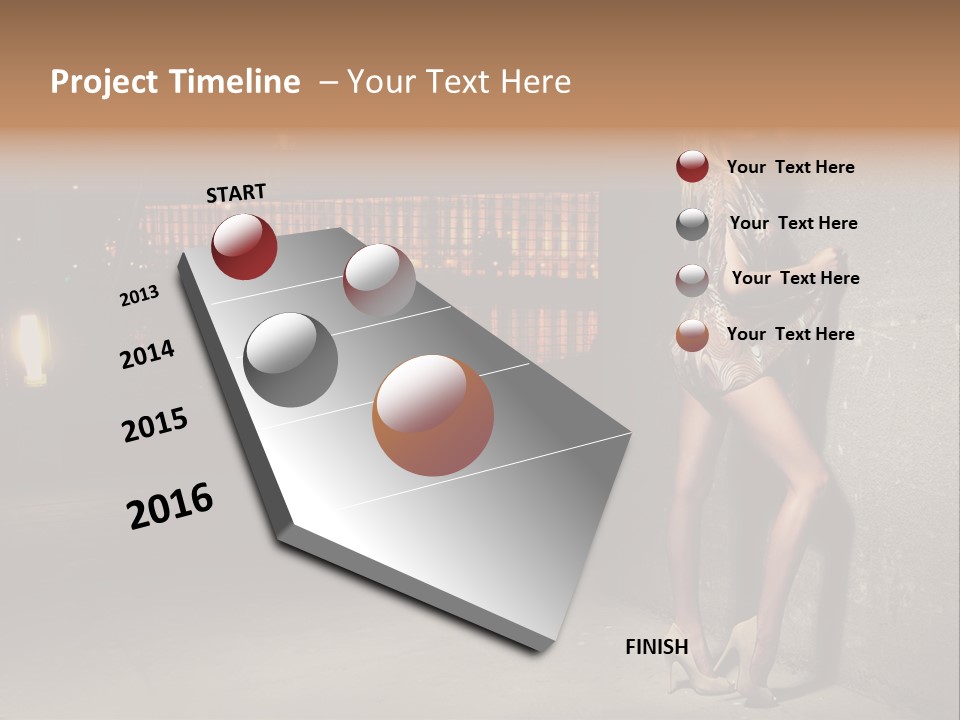 Project Timeline – Your Text Here

START

2013

2014

2015

2016

FINISH

Your Text Here

Your Text Here

Your Text Here

Your Text Here